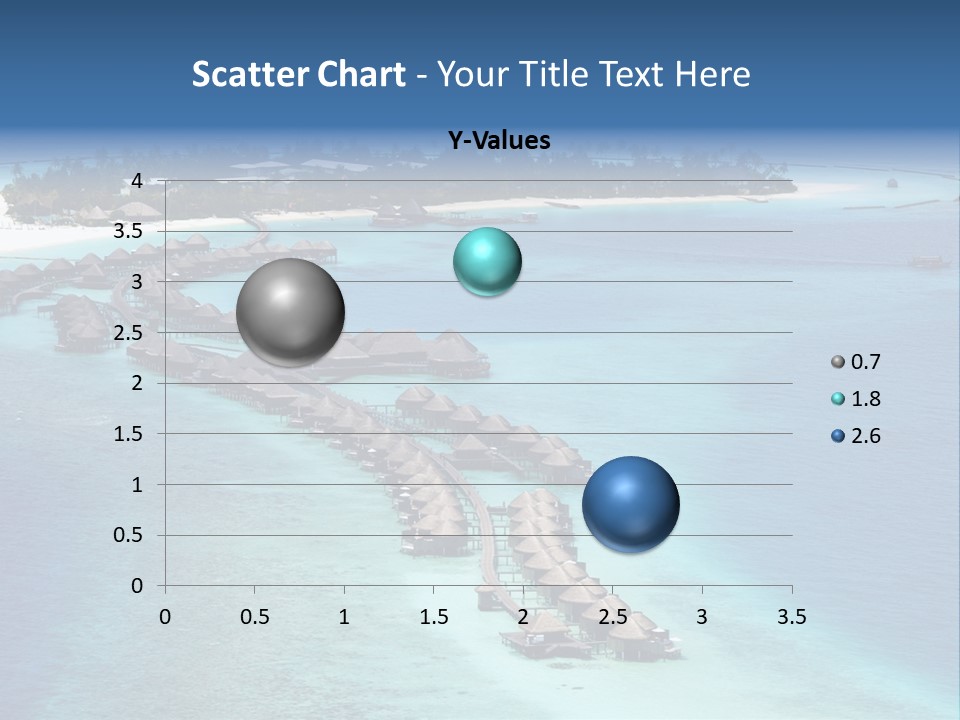 Scatter Chart - Your Title Text Here

Y-Values

4
3.5
3
2.5
2
1.5
1
0.5
0

0 0.5 1 1.5 2 2.5 3 3.5

0.7
1.8
2.6